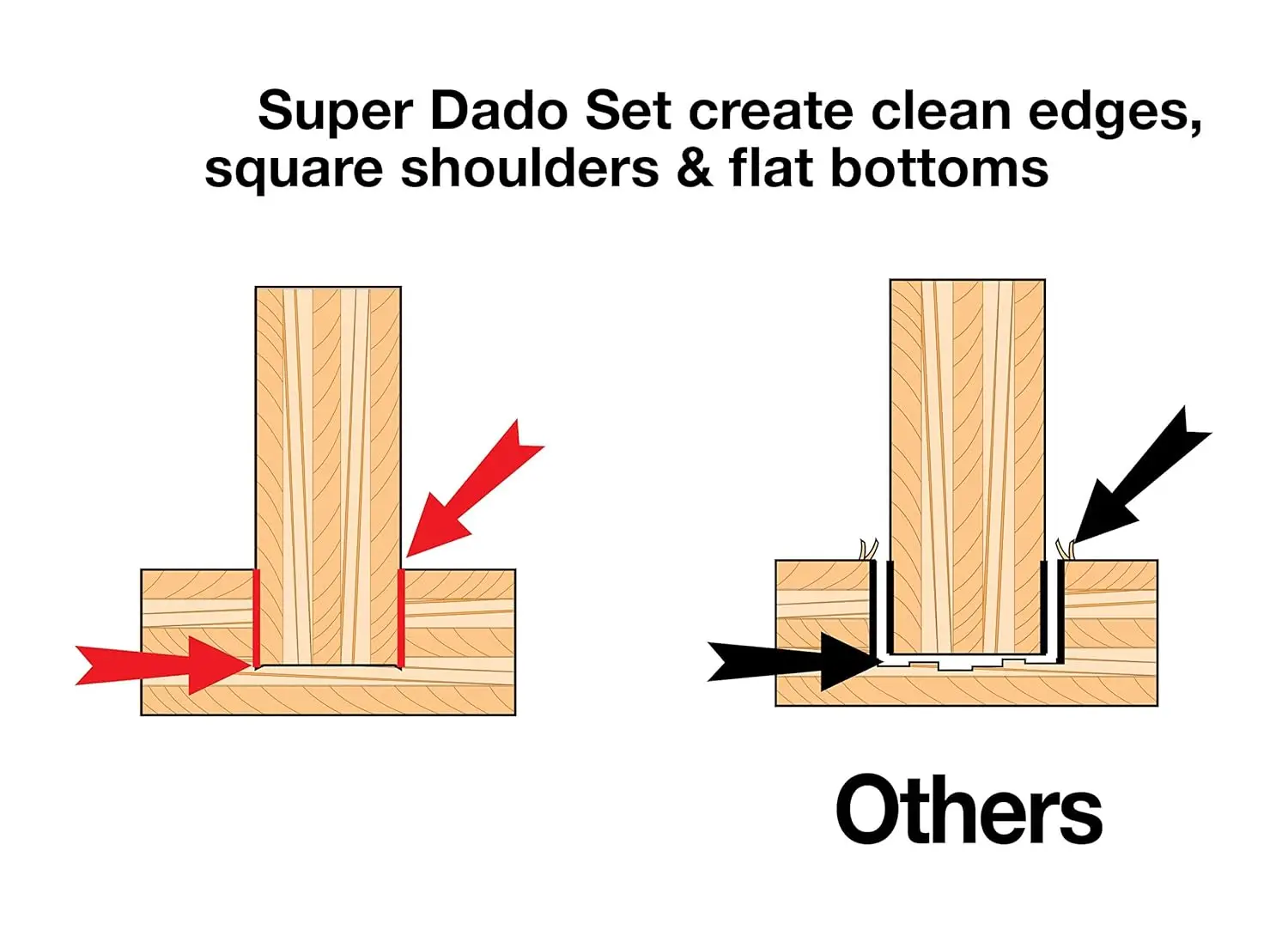 Super Dado Set create clean edges, square shoulders & flat bottoms

Others